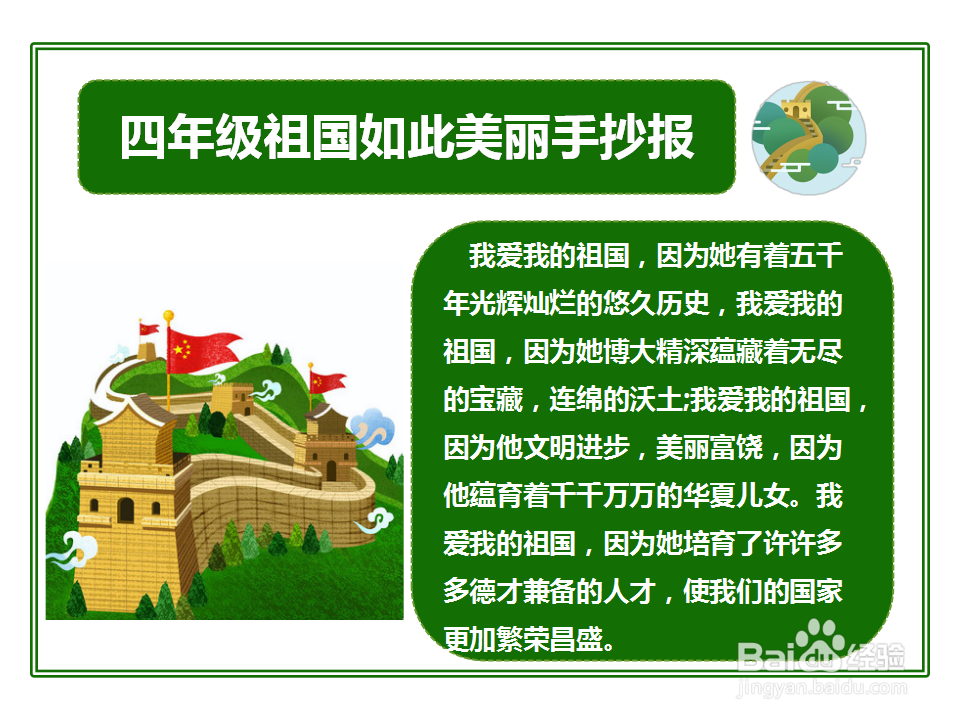 四年级祖国如此美丽手抄报

我爱我的祖国，因为她有着五千年光辉灿烂的悠久历史，我爱我的祖国，因为她博大精深蕴藏着无尽的宝藏，连绵的沃土;我爱我的祖国，因为他文明进步，美丽富饶，因为他蕴育着千千万万的华夏儿女。我爱我的祖国，因为她培育了许许多多德才兼备的人才，使我们的国家更加繁荣昌盛。

Baidu经验
jingyan.baidu.com